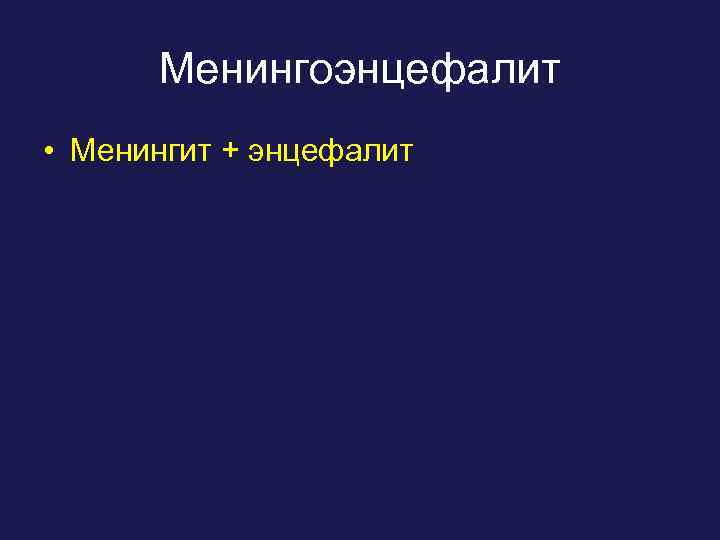 Менингоэнцефалит

• Менингит + энцефалит